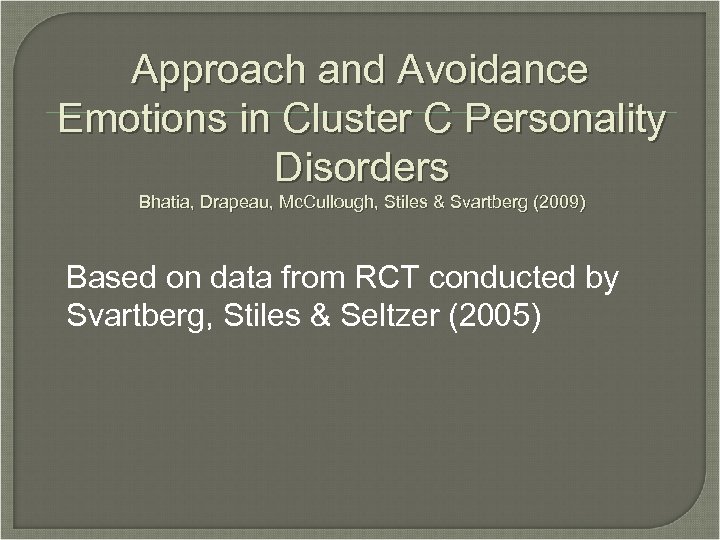 Approach and Avoidance Emotions in Cluster C Personality Disorders
Bhatia, Drapeau, McCullough, Stiles & Svartberg (2009)

Based on data from RCT conducted by Svartberg, Stiles & Seltzer (2005)